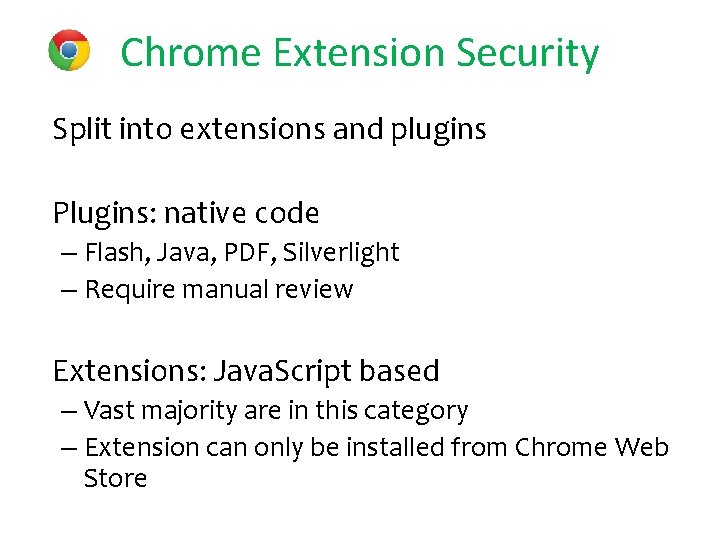 Chrome Extension Security

Split into extensions and plugins

Plugins: native code
– Flash, Java, PDF, Silverlight
– Require manual review

Extensions: JavaScript based
– Vast majority are in this category
– Extension can only be installed from Chrome Web Store